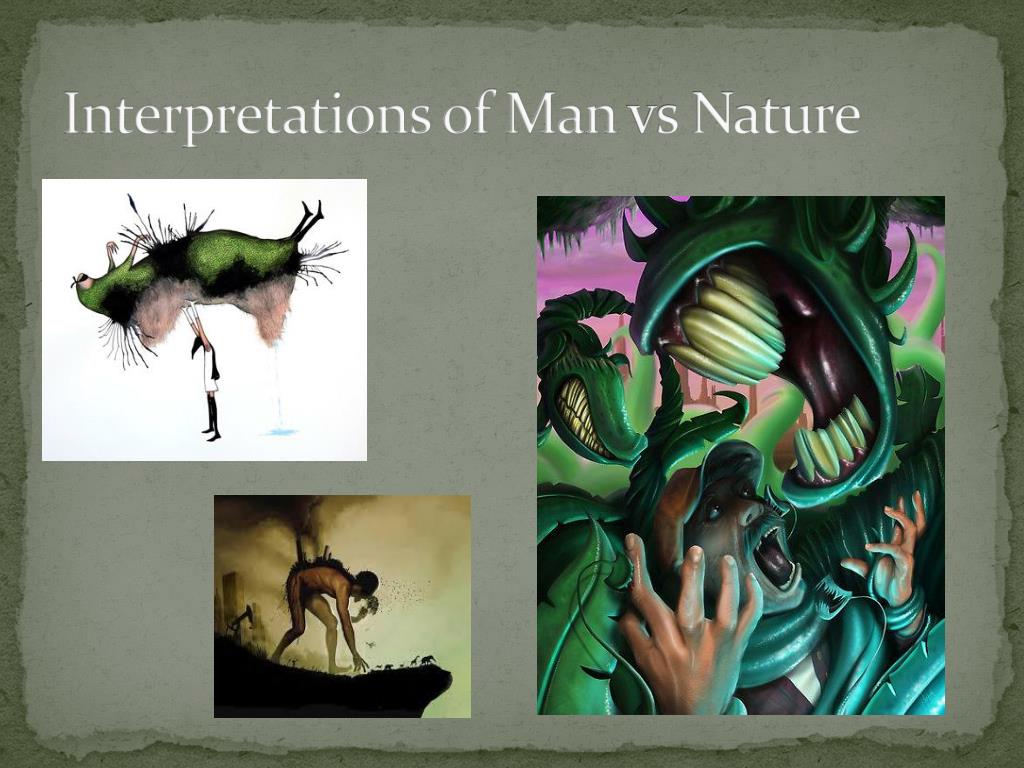 Interpretations of Man vs Nature